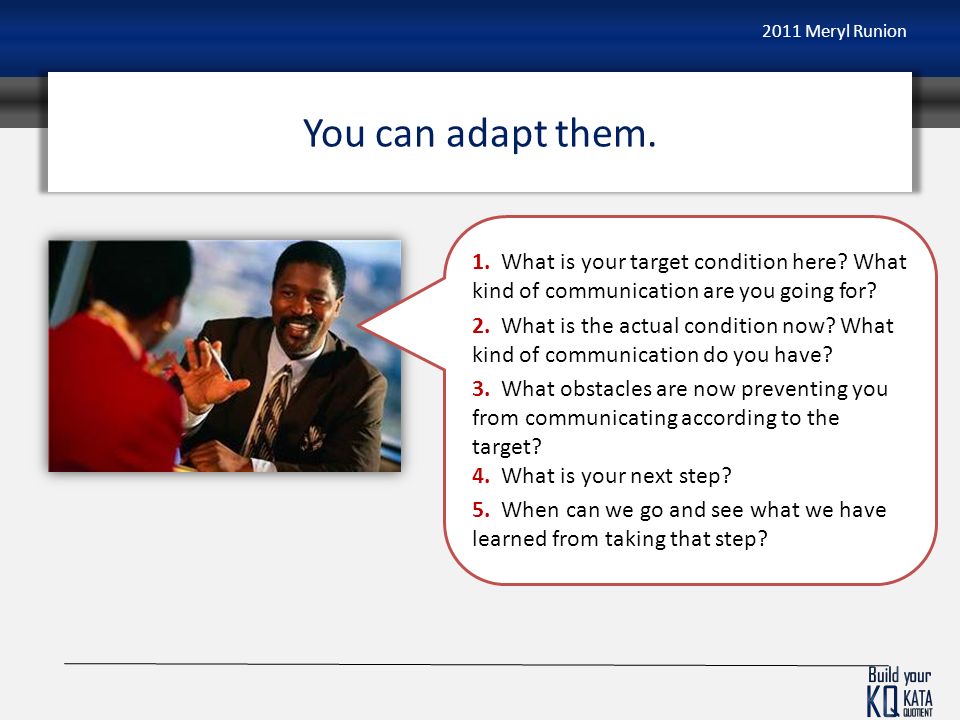 2011 Meryl Runion

You can adapt them.

1. What is your target condition here? What kind of communication are you going for?

2. What is the actual condition now? What kind of communication do you have?

3. What obstacles are now preventing you from communicating according to the target?

4. What is your next step?

5. When can we go and see what we have learned from taking that step?

Build your KQ KATA QUOTIENT